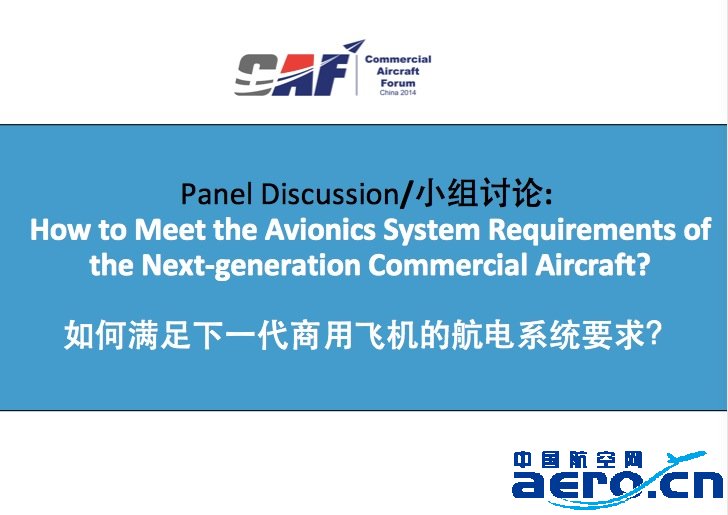 CAF Commercial Aircraft Forum China 2014

Panel Discussion/小组讨论:
How to Meet the Avionics System Requirements of the Next-generation Commercial Aircraft?

如何满足下一代商用飞机的航电系统要求?

中国航空网
aero.cn